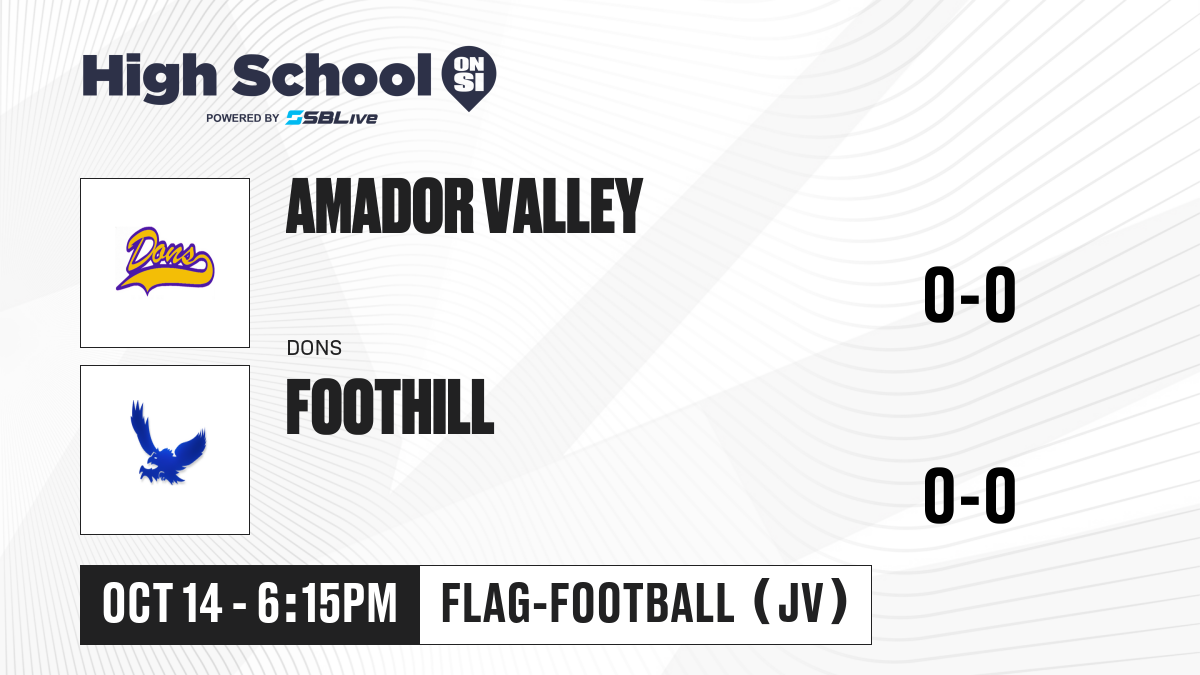 High School ON SI
POWERED BY SBLive

Dons

AMADOR VALLEY

0-0

DONS

FOOTHILL

0-0

OCT 14 - 6:15PM

FLAG-FOOTBALL (JV)